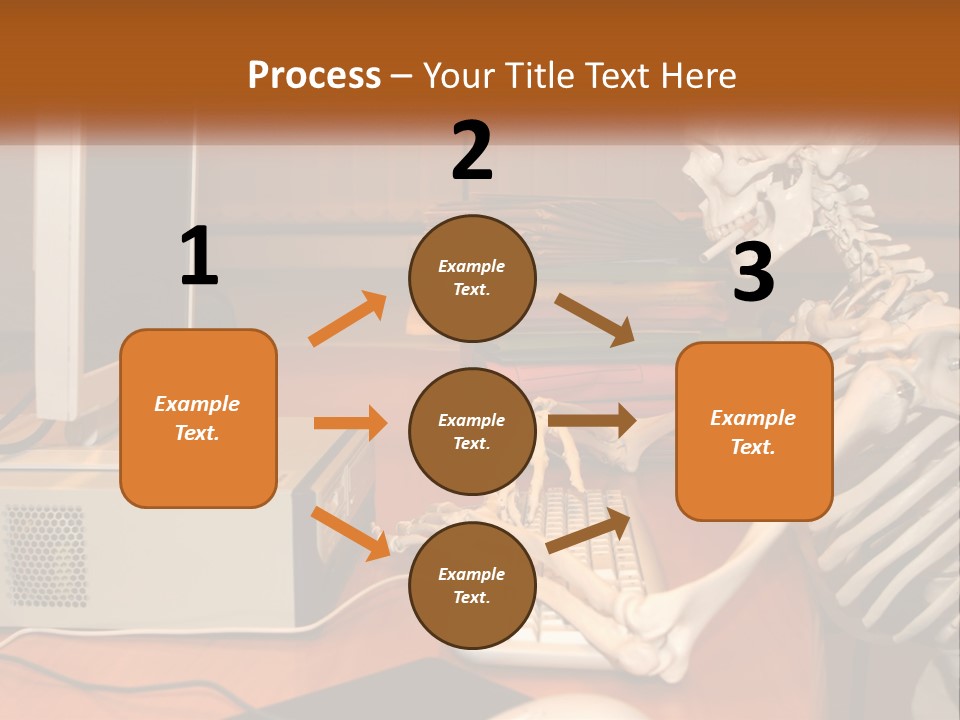 Process – Your Title Text Here

1

Example Text.

2

Example Text.

Example Text.

Example Text.

3

Example Text.